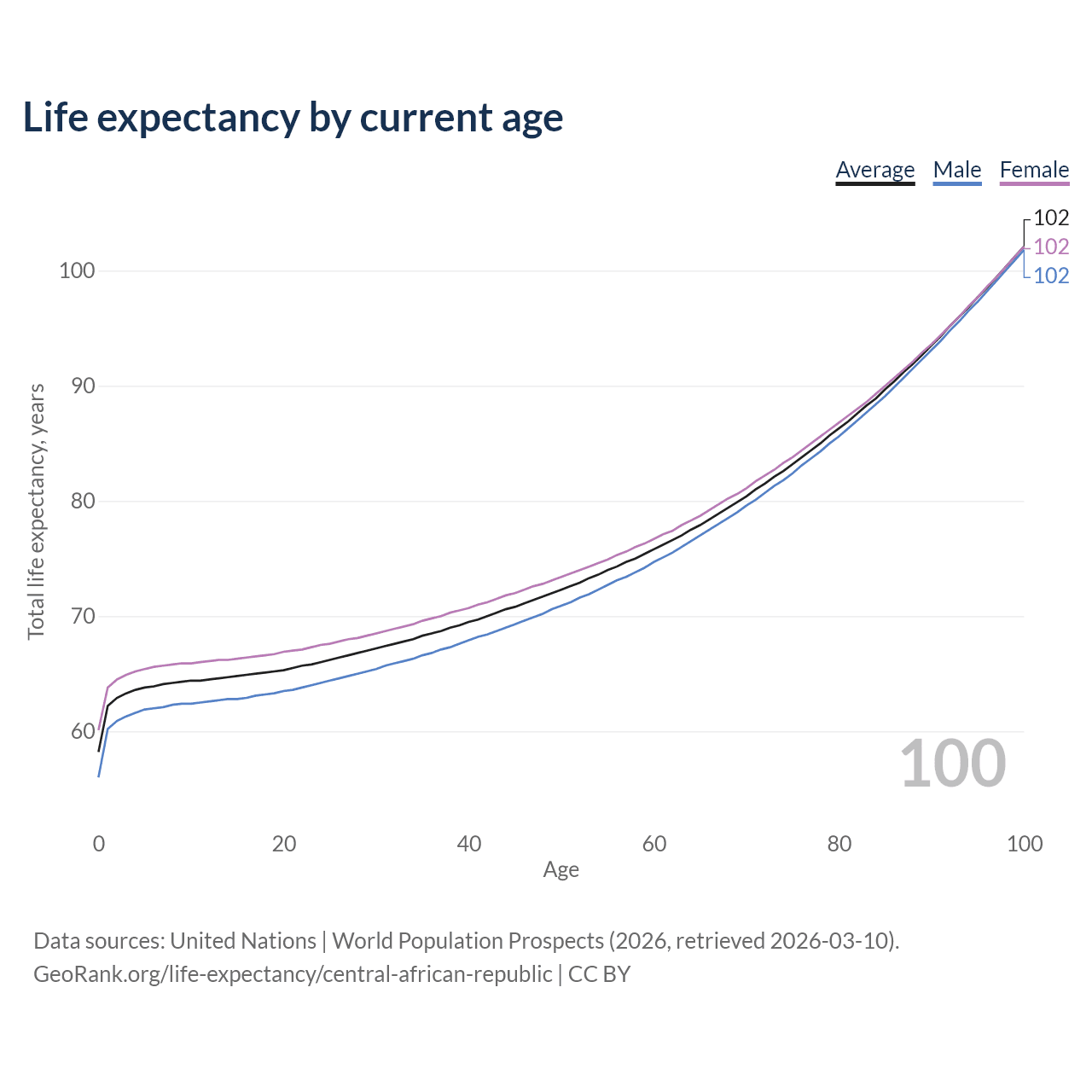 Life expectancy by current age

Average Male Female

102
102
102

100
90
80
70
60

Total life expectancy, years

100

0 20 40 60 80 100
Age

Data sources: United Nations | World Population Prospects (2026, retrieved 2026-03-10).
GeoRank.org/life-expectancy/central-african-republic | CC BY